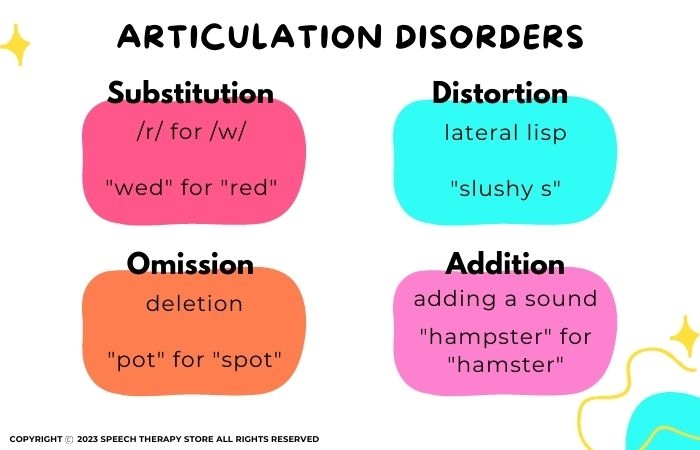 ARTICULATION DISORDERS

Substitution
/r/ for /w/
"wed" for "red"

Distortion
lateral lisp
"slushy s"

Omission
deletion
"pot" for "spot"

Addition
adding a sound
"hampster" for "hamster"

COPYRIGHT © 2023 SPEECH THERAPY STORE ALL RIGHTS RESERVED